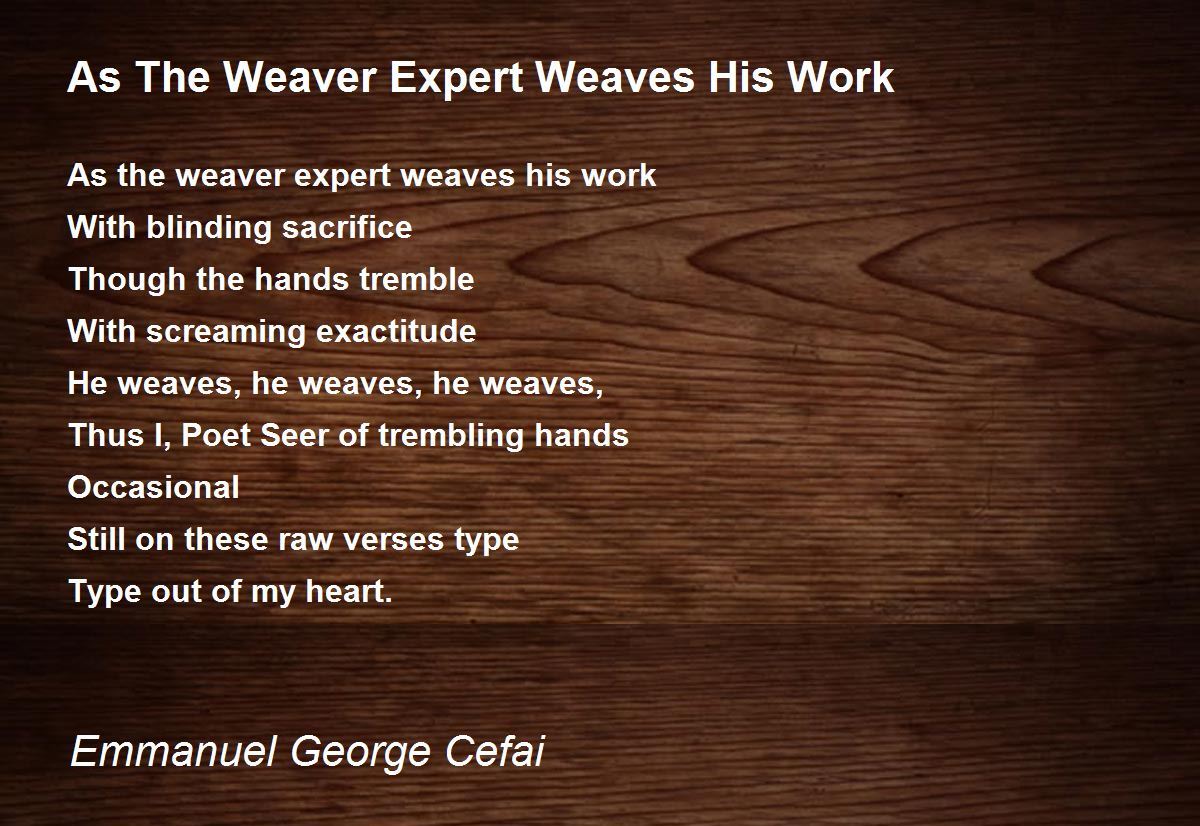 As The Weaver Expert Weaves His Work

As the weaver expert weaves his work
With blinding sacrifice
Though the hands tremble
With screaming exactitude
He weaves, he weaves, he weaves,
Thus I, Poet Seer of trembling hands
Occasional
Still on these raw verses type
Type out of my heart.

Emmanuel George Cefai